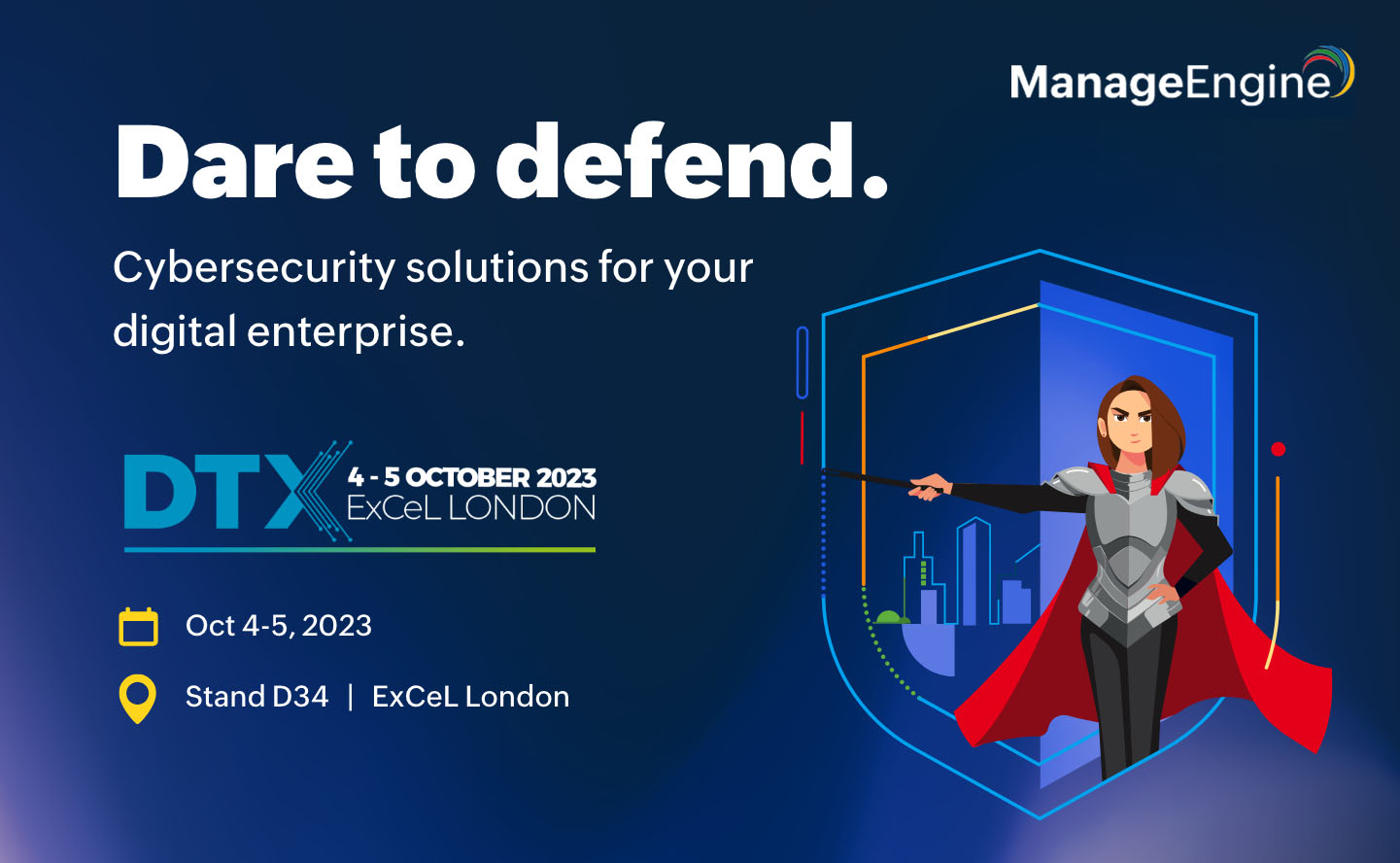 ManageEngine

Dare to defend.

Cybersecurity solutions for your digital enterprise.

DTX 4 - 5 OCTOBER 2023 ExCeL LONDON

Oct 4-5, 2023

Stand D34 | ExCeL London